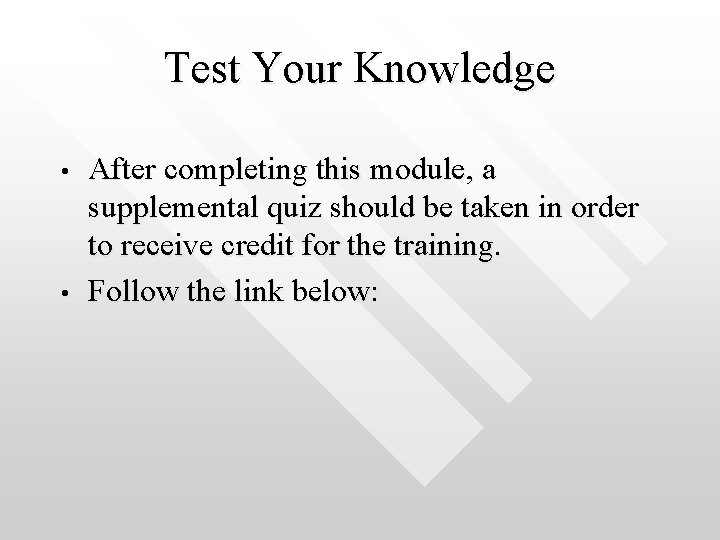 Test Your Knowledge

• After completing this module, a supplemental quiz should be taken in order to receive credit for the training.

• Follow the link below: